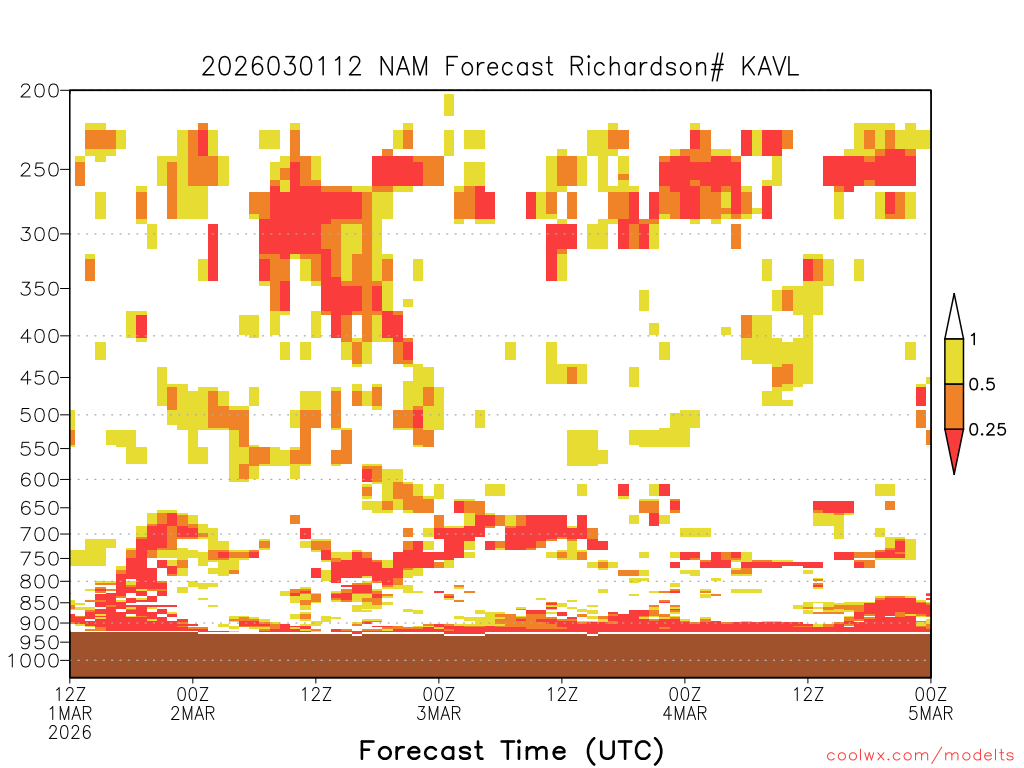 2026030112 NAM Forecast Richardson# KAVL

200
250
300
350
400
450
500
550
600
650
700
750
800
850
900
950
1000

1
0.5
0.25

12Z
1MAR
2026
00Z
2MAR
12Z
00Z
3MAR
12Z
00Z
4MAR
12Z
00Z
5MAR

Forecast Time (UTC)

coolwx.com/modelts